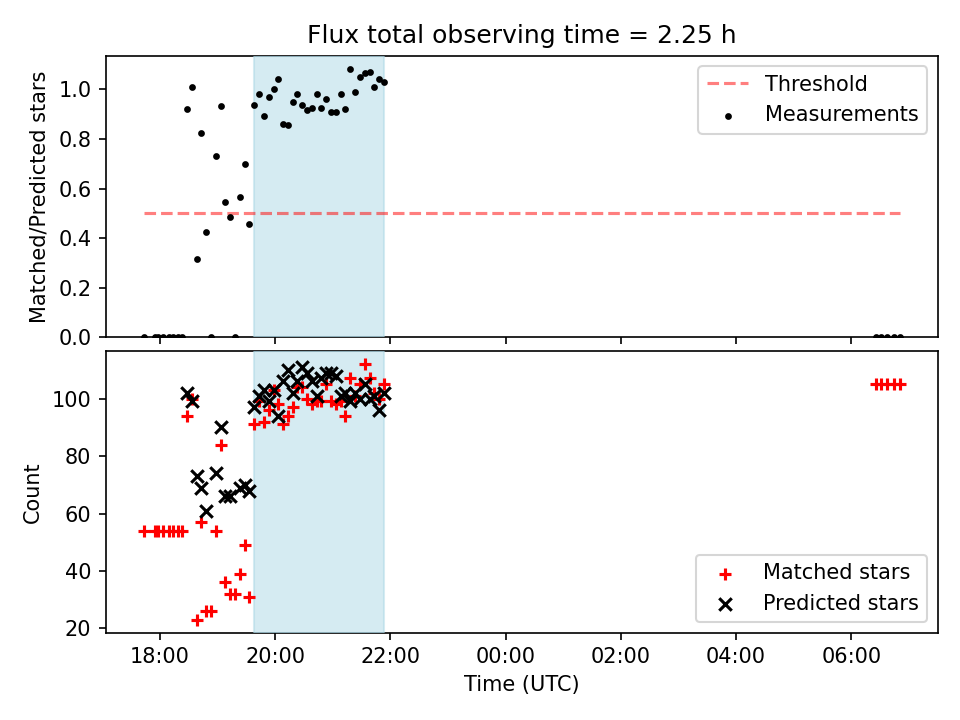 Flux total observing time = 2.25 h

Matched/Predicted stars

1.0
0.8
0.6
0.4
0.2
0.0

Threshold
Measurements

Count

100
80
60
40
20

Matched stars
Predicted stars

18:00
20:00
22:00
00:00
02:00
04:00
06:00

Time (UTC)